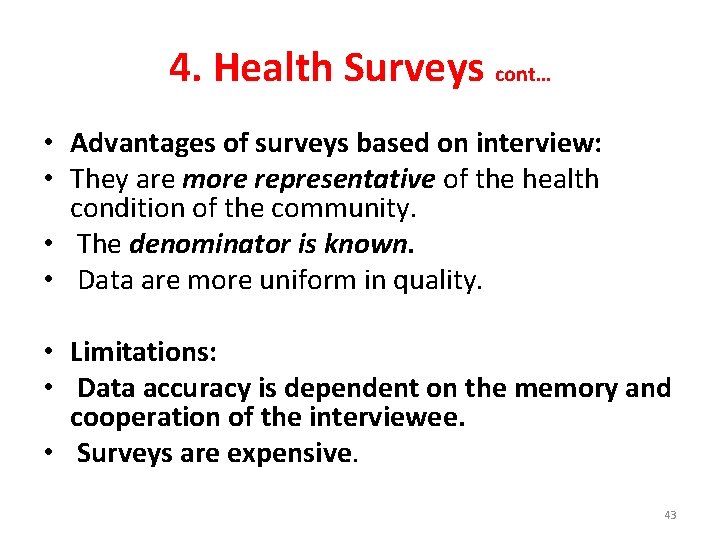 4. Health Surveys cont…

• Advantages of surveys based on interview:
• They are more representative of the health condition of the community.
• The denominator is known.
• Data are more uniform in quality.

• Limitations:
• Data accuracy is dependent on the memory and cooperation of the interviewee.
• Surveys are expensive.

43